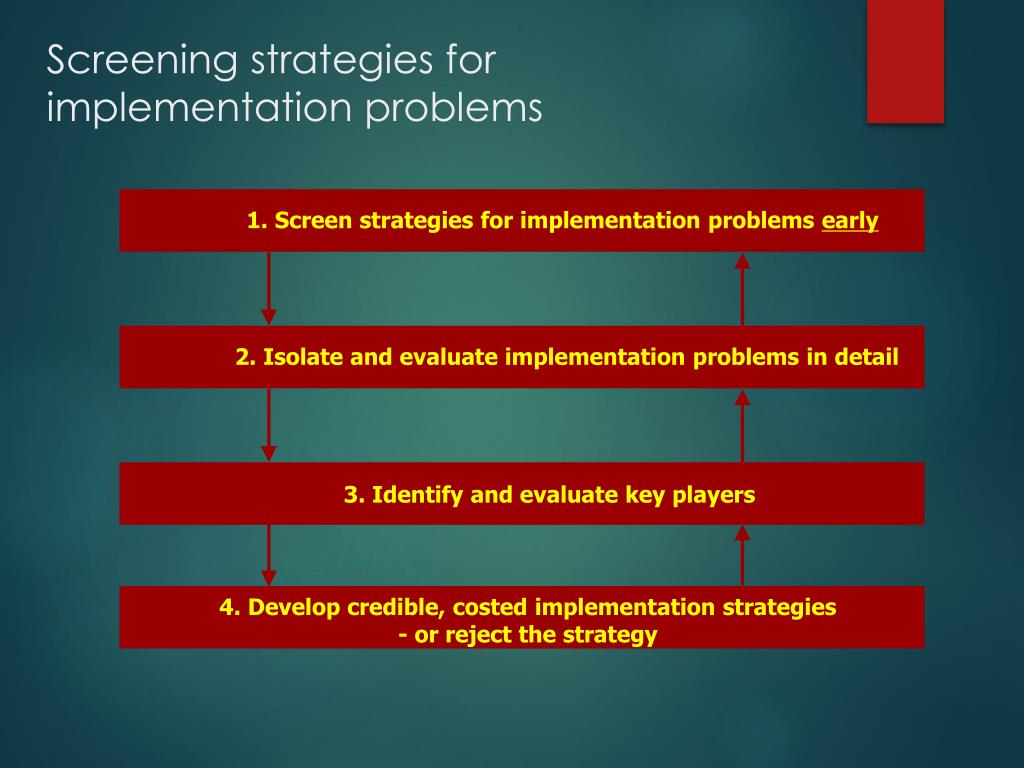 Screening strategies for implementation problems

1. Screen strategies for implementation problems early

2. Isolate and evaluate implementation problems in detail

3. Identify and evaluate key players

4. Develop credible, costed implementation strategies
- or reject the strategy